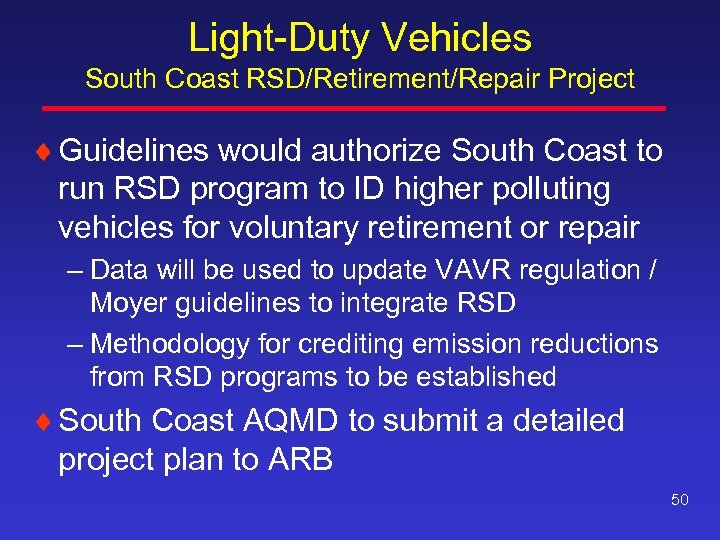 Light-Duty Vehicles
South Coast RSD/Retirement/Repair Project

♦ Guidelines would authorize South Coast to run RSD program to ID higher polluting vehicles for voluntary retirement or repair

– Data will be used to update VAVR regulation / Moyer guidelines to integrate RSD

– Methodology for crediting emission reductions from RSD programs to be established

♦ South Coast AQMD to submit a detailed project plan to ARB

50